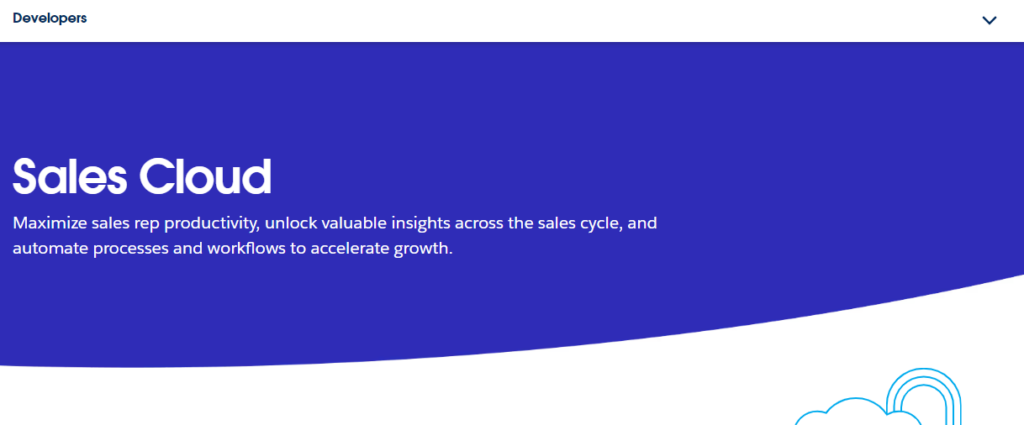 Developers

Sales Cloud

Maximize sales rep productivity, unlock valuable insights across the sales cycle, and automate processes and workflows to accelerate growth.